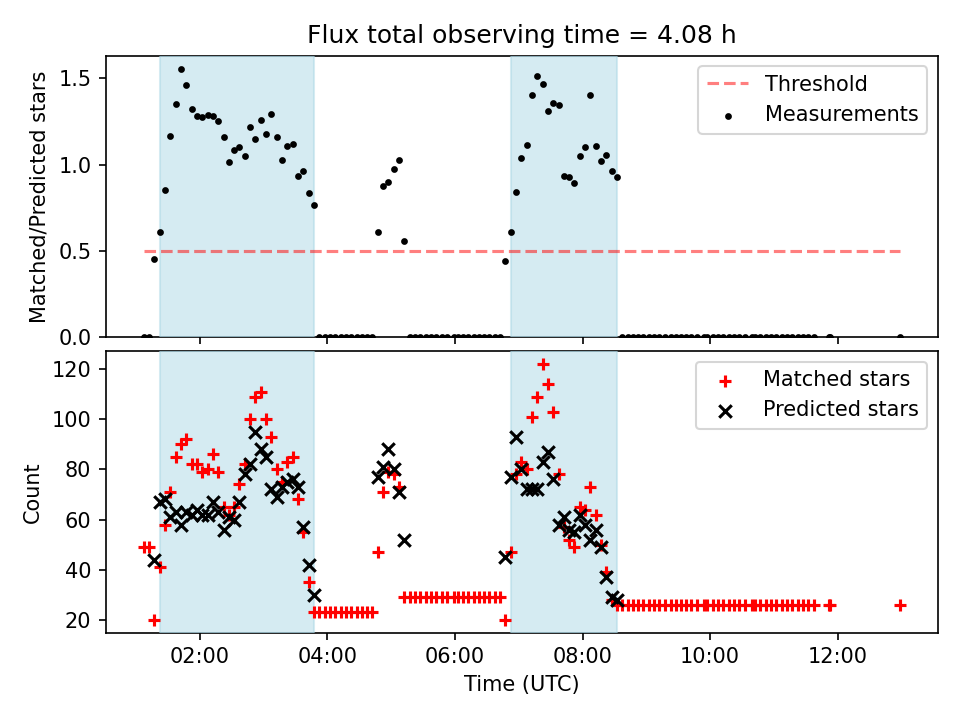 Flux total observing time = 4.08 h

Matched/Predicted stars

1.5
1.0
0.5
0.0

Threshold
Measurements

Count

120
100
80
60
40
20

Matched stars
Predicted stars

02:00
04:00
06:00
08:00
10:00
12:00

Time (UTC)